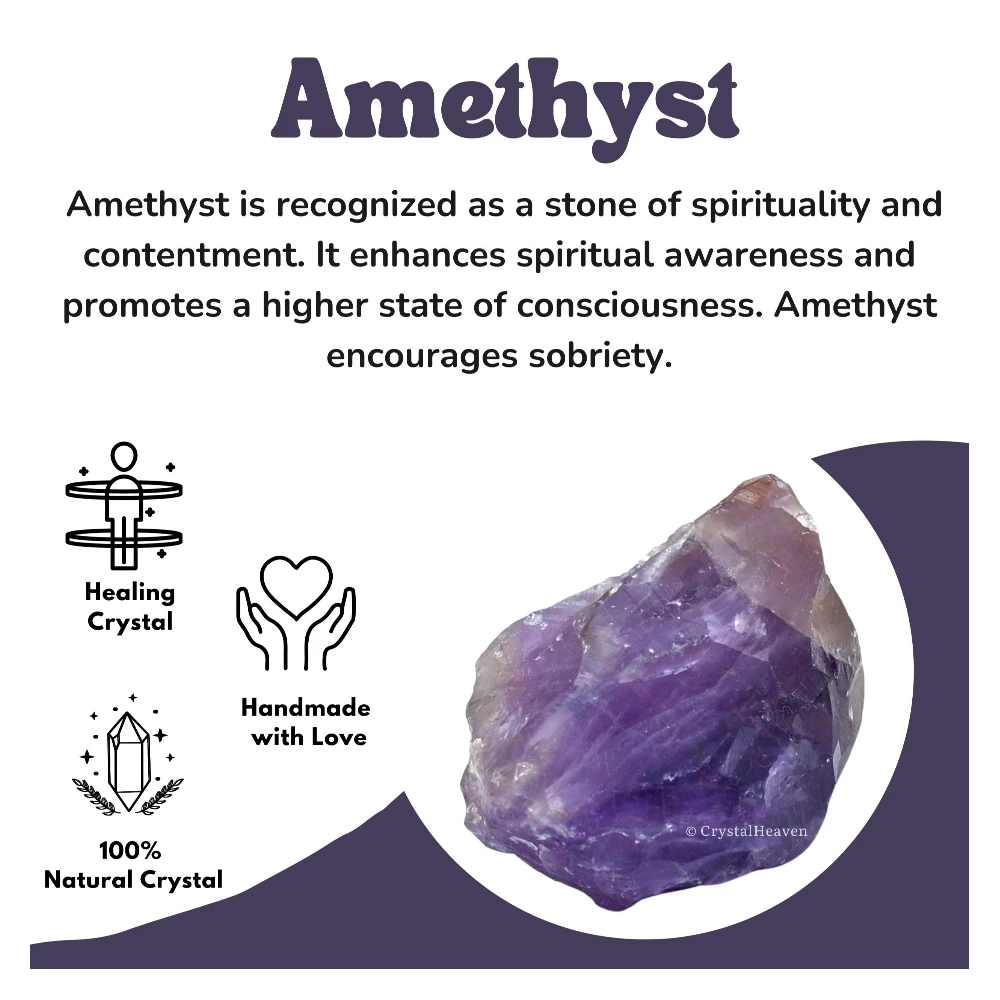 Amethyst

Amethyst is recognized as a stone of spirituality and contentment. It enhances spiritual awareness and promotes a higher state of consciousness. Amethyst encourages sobriety.

Healing Crystal

Handmade with Love

100%
Natural Crystal

© CrystalHeaven